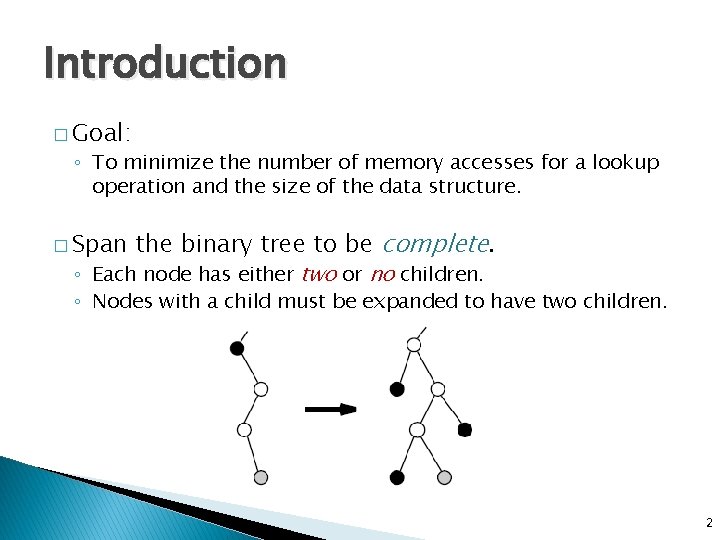 Introduction

□ Goal:

◦ To minimize the number of memory accesses for a lookup operation and the size of the data structure.

□ Span the binary tree to be complete.

◦ Each node has either two or no children.
◦ Nodes with a child must be expanded to have two children.

2